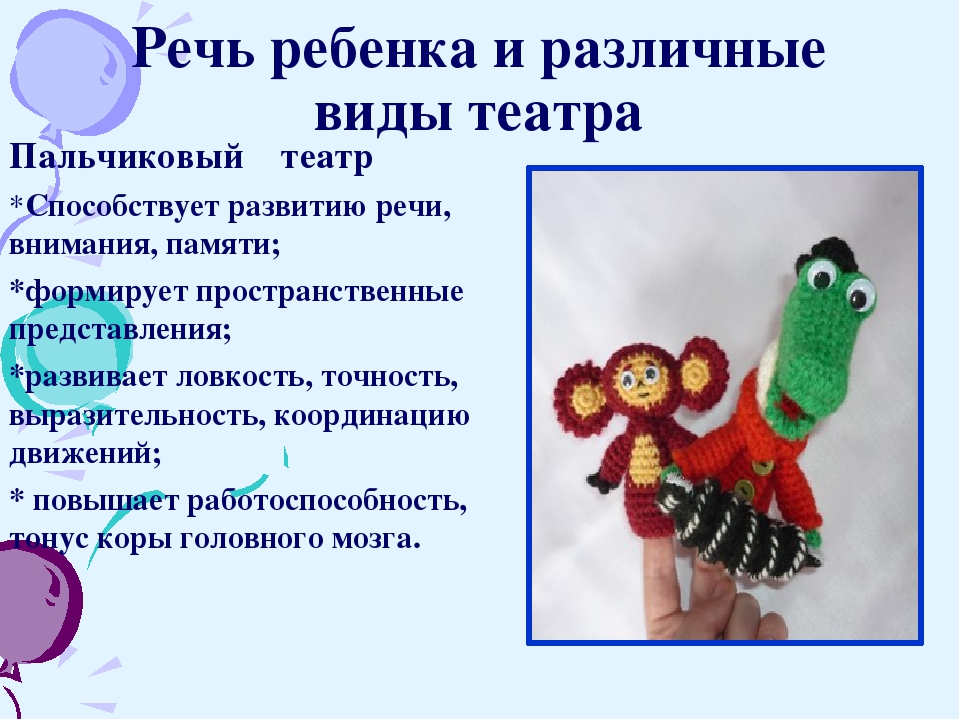 Речь ребенка и различные виды театра

Пальчиковый театр

*Способствует развитию речи, внимания, памяти;

*формирует пространственные представления;

*развивает ловкость, точность, выразительность, координацию движений;

* повышает работоспособность, тонус коры головного мозга.